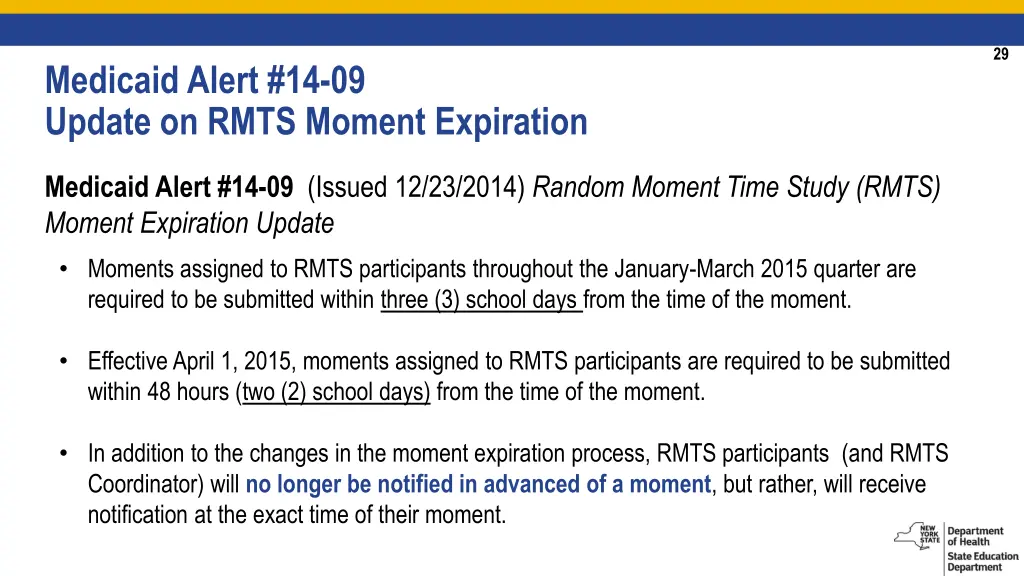 29

Medicaid Alert #14-09
Update on RMTS Moment Expiration

Medicaid Alert #14-09 (Issued 12/23/2014) Random Moment Time Study (RMTS) Moment Expiration Update

• Moments assigned to RMTS participants throughout the January-March 2015 quarter are required to be submitted within three (3) school days from the time of the moment.

• Effective April 1, 2015, moments assigned to RMTS participants are required to be submitted within 48 hours (two (2) school days) from the time of the moment.

• In addition to the changes in the moment expiration process, RMTS participants (and RMTS Coordinator) will no longer be notified in advanced of a moment, but rather, will receive notification at the exact time of their moment.

NEW YORK STATE Department of Health State Education Department